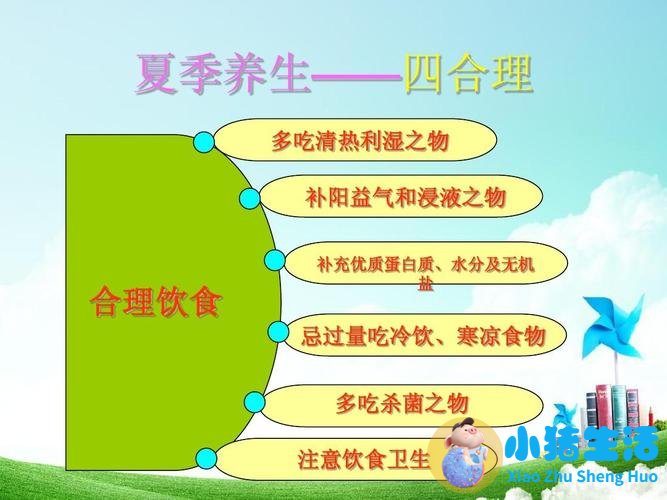 夏季养生——四合理

合理饮食

多吃清热利湿之物

补阳益气和浸液之物

补充优质蛋白质、水分及无机盐

忌过量吃冷饮、寒凉食物

多吃杀菌之物

注意饮食卫生

小猪生活
Xiao Zhu Sheng Huo